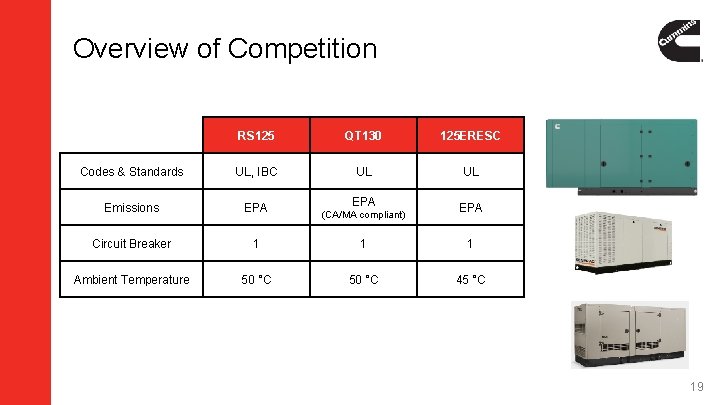 Overview of Competition

Cummins

| | RS125 | QT130 | 125ERESC |
|---|---|---|---|
| Codes & Standards | UL, IBC | UL | UL |
| Emissions | EPA | EPA (CA/MA compliant) | EPA |
| Circuit Breaker | 1 | 1 | 1 |
| Ambient Temperature | 50 °C | 50 °C | 45 °C |

19